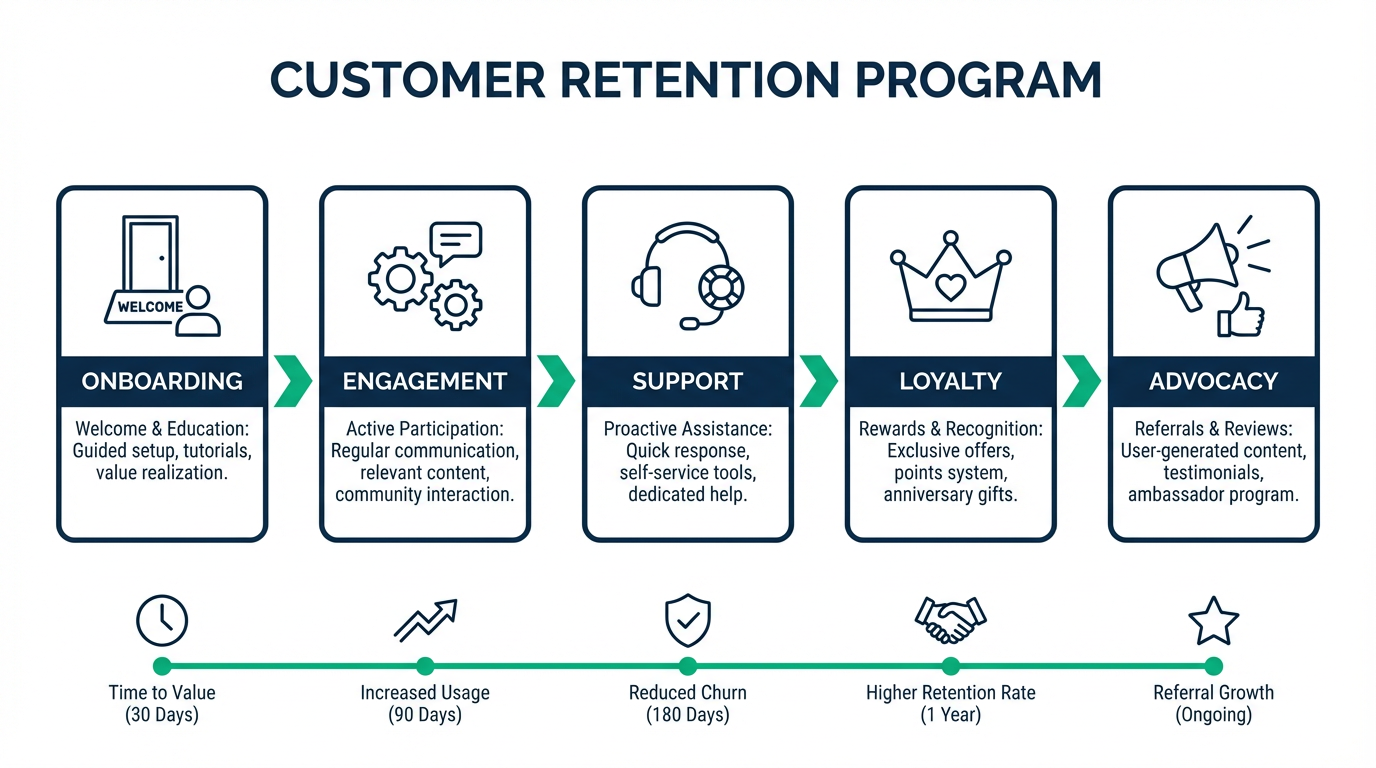 CUSTOMER RETENTION PROGRAM

WELCOME

ONBOARDING

Welcome & Education: Guided setup, tutorials, value realization.

ENGAGEMENT

Active Participation: Regular communication, relevant content, community interaction.

SUPPORT

Proactive Assistance: Quick response, self-service tools, dedicated help.

LOYALTY

Rewards & Recognition: Exclusive offers, points system, anniversary gifts.

ADVOCACY

Referrals & Reviews: User-generated content, testimonials, ambassador program.

Time to Value (30 Days)

Increased Usage (90 Days)

Reduced Churn (180 Days)

Higher Retention Rate (1 Year)

Referral Growth (Ongoing)